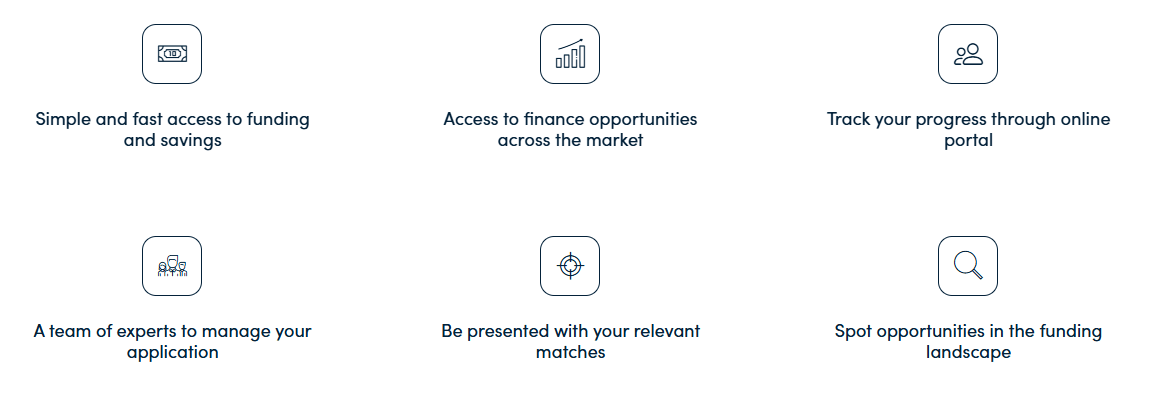 Simple and fast access to funding and savings

Access to finance opportunities across the market

Track your progress through online portal

A team of experts to manage your application

Be presented with your relevant matches

Spot opportunities in the funding landscape